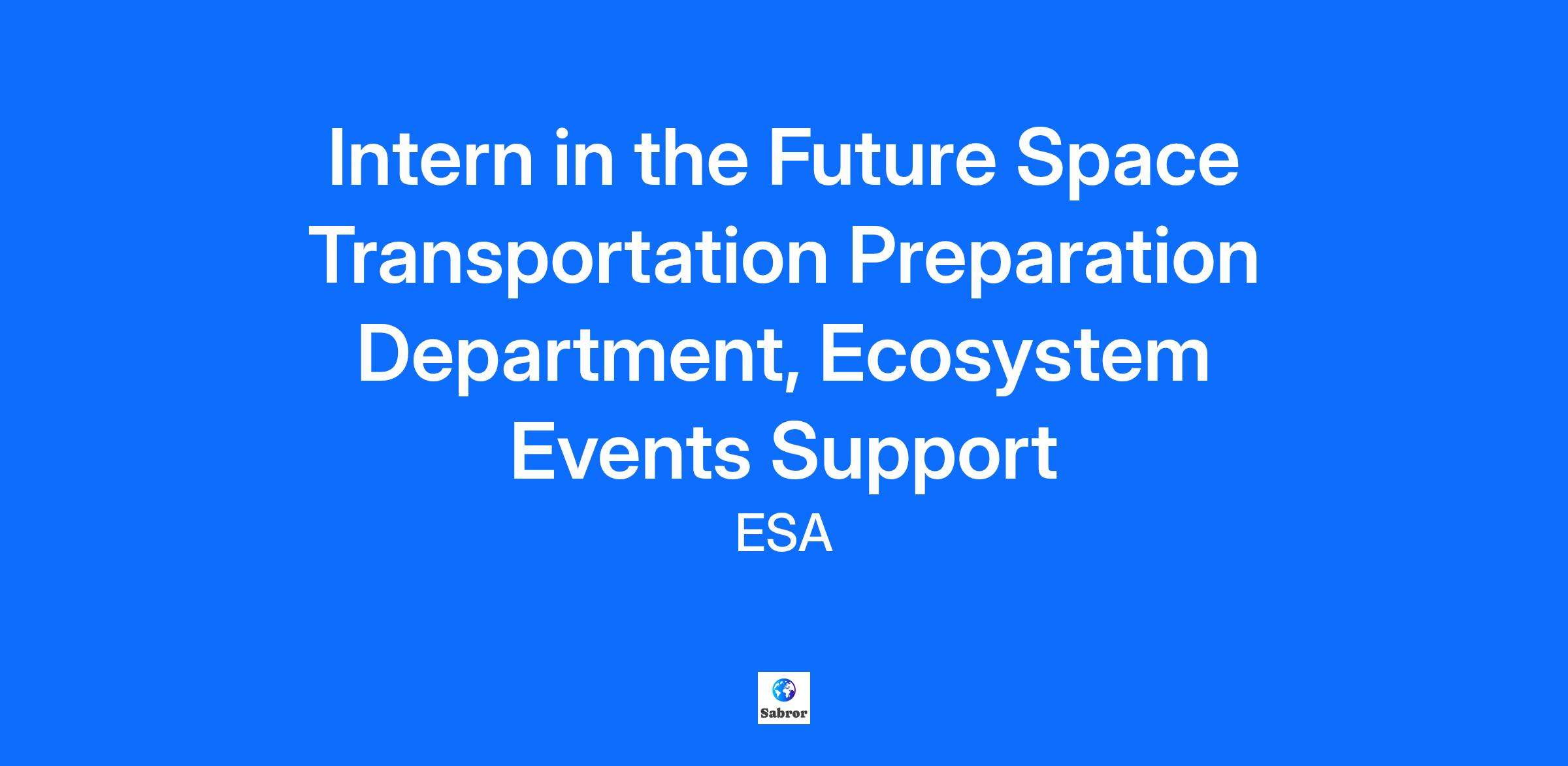 Intern in the Future Space Transportation Preparation Department, Ecosystem Events Support

ESA

Sabror